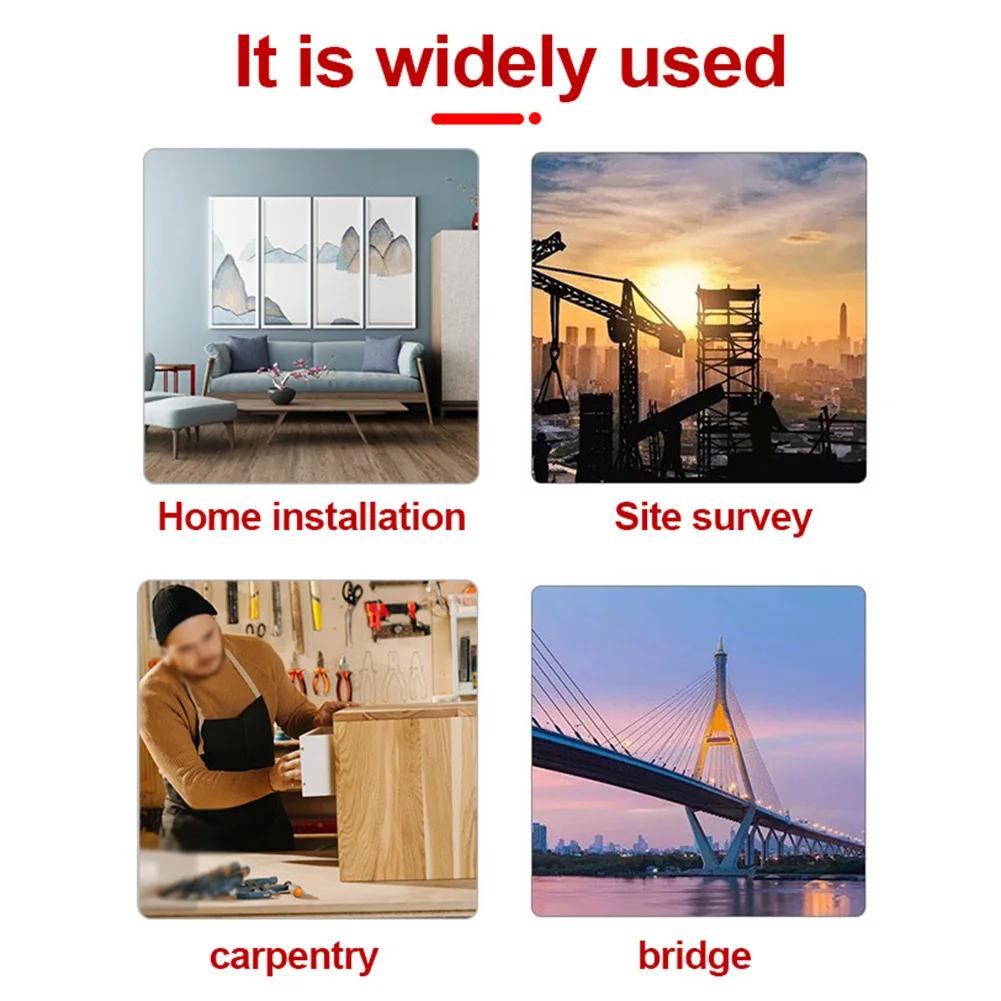 It is widely used

Home installation

Site survey

carpentry

bridge